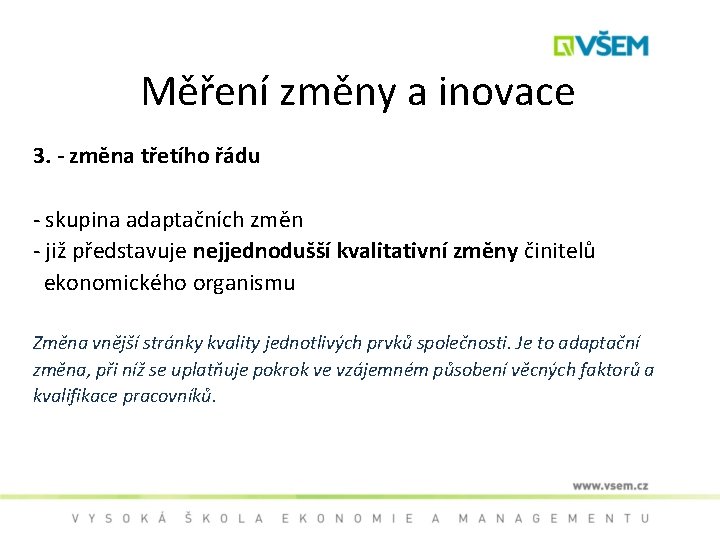 VŠEM

Měření změny a inovace

3. - změna třetího řádu

- skupina adaptačních změn
- již představuje nejjednodušší kvalitativní změny činitelů ekonomického organismu

Změna vnější stránky kvality jednotlivých prvků společnosti. Je to adaptační změna, při níž se uplatňuje pokrok ve vzájemném působení věcných faktorů a kvalifikace pracovníků.

www.vsem.cz

VYSOKÁ ŠKOLA EKONOMIE A MANAGEMENTU